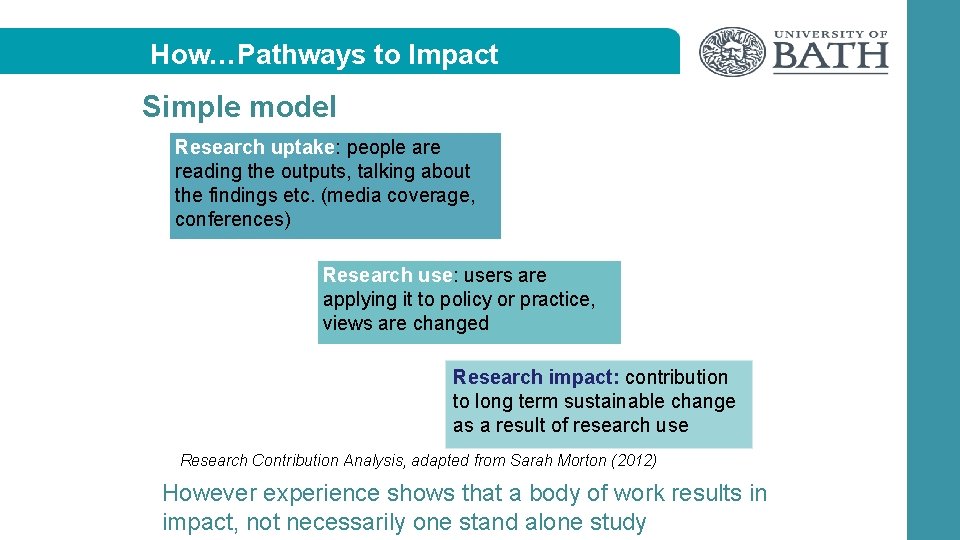 How…Pathways to Impact

UNIVERSITY OF BATH

Simple model

Research uptake: people are reading the outputs, talking about the findings etc. (media coverage, conferences)

Research use: users are applying it to policy or practice, views are changed

Research impact: contribution to long term sustainable change as a result of research use

Research Contribution Analysis, adapted from Sarah Morton (2012)

However experience shows that a body of work results in impact, not necessarily one stand alone study